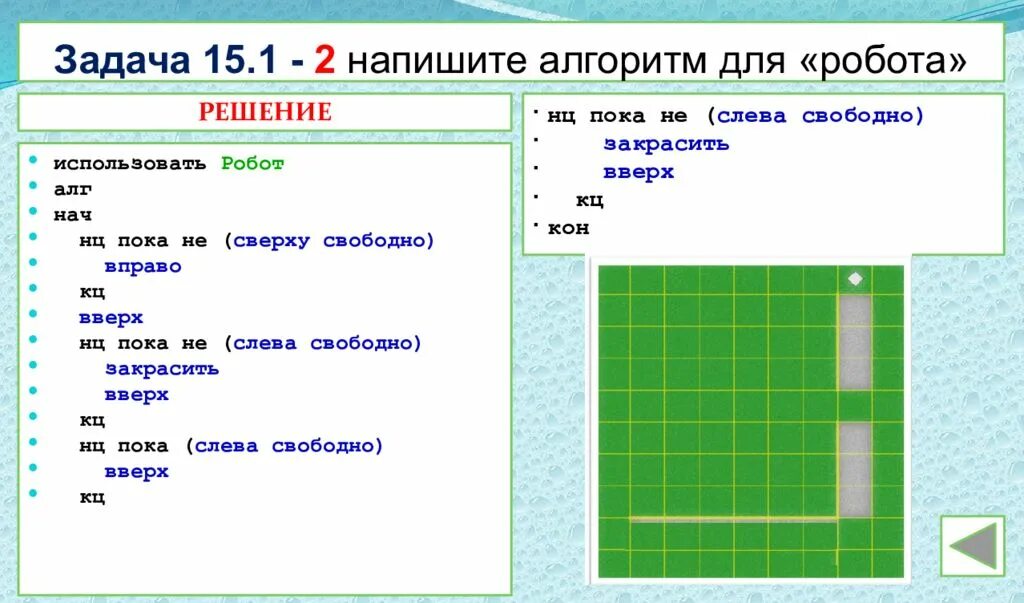 Задача 15.1 - 2 напишите алгоритм для «робота»

РЕШЕНИЕ

- использовать Робот
- алг
- нач
- нц пока не (сверху свободно)
- вправо
- кц
- вверх
- нц пока не (слева свободно)
- закрасить
- вверх
- кц
- нц пока (слева свободно)
- вверх
- кц

- нц пока не (слева свободно)
- закрасить
- вверх
- кц
- кон